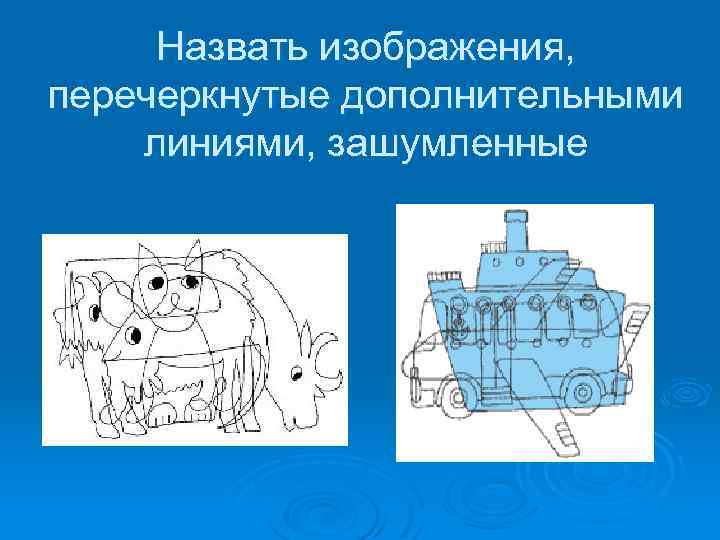 Назвать изображения, перечеркнутые дополнительными линиями, зашумленные